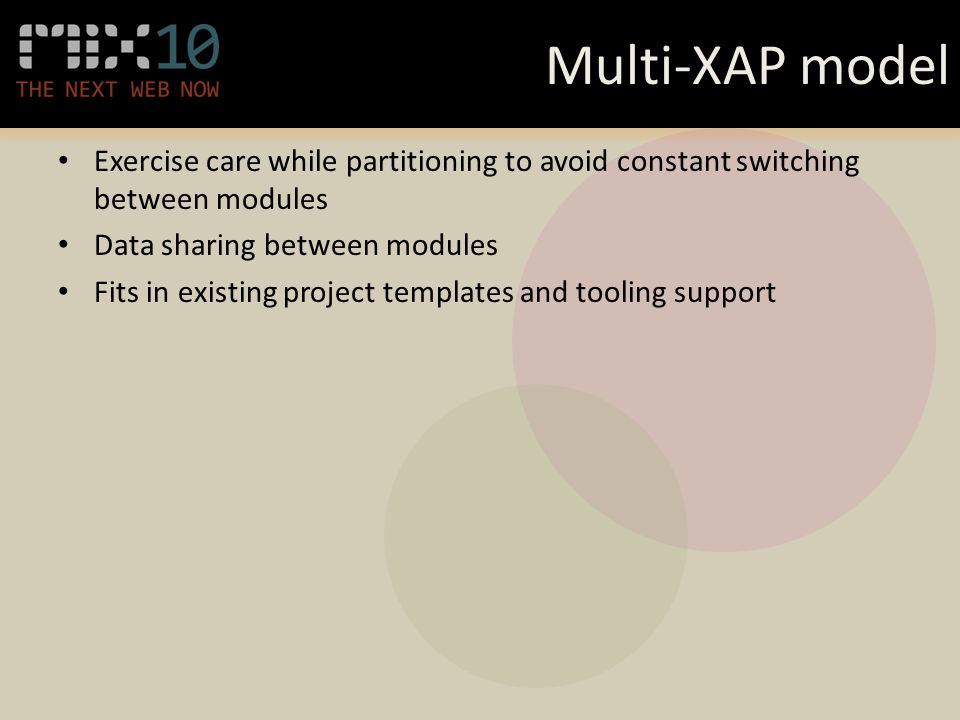 MIX10
THE NEXT WEB NOW

Multi-XAP model

• Exercise care while partitioning to avoid constant switching between modules
• Data sharing between modules
• Fits in existing project templates and tooling support